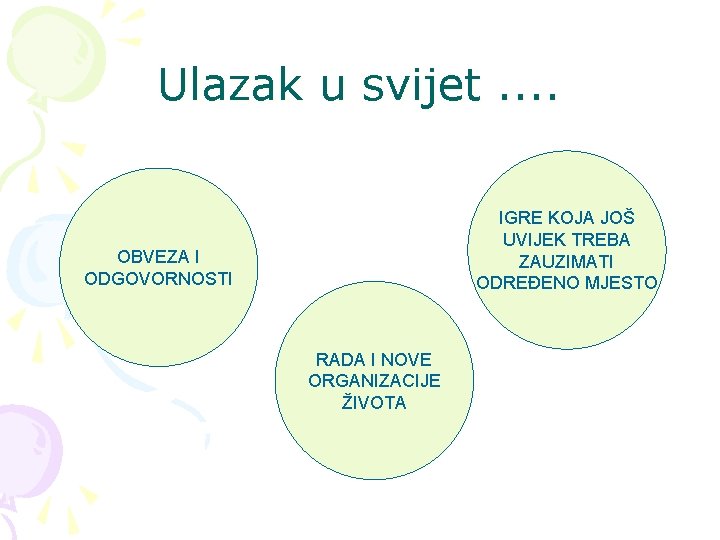 Ulazak u svijet ....

OBVEZA I ODGOVORNOSTI

RADA I NOVE ORGANIZACIJE ŽIVOTA

IGRE KOJA JOŠ UVIJEK TREBA ZAUZIMATI ODREĐENO MJESTO